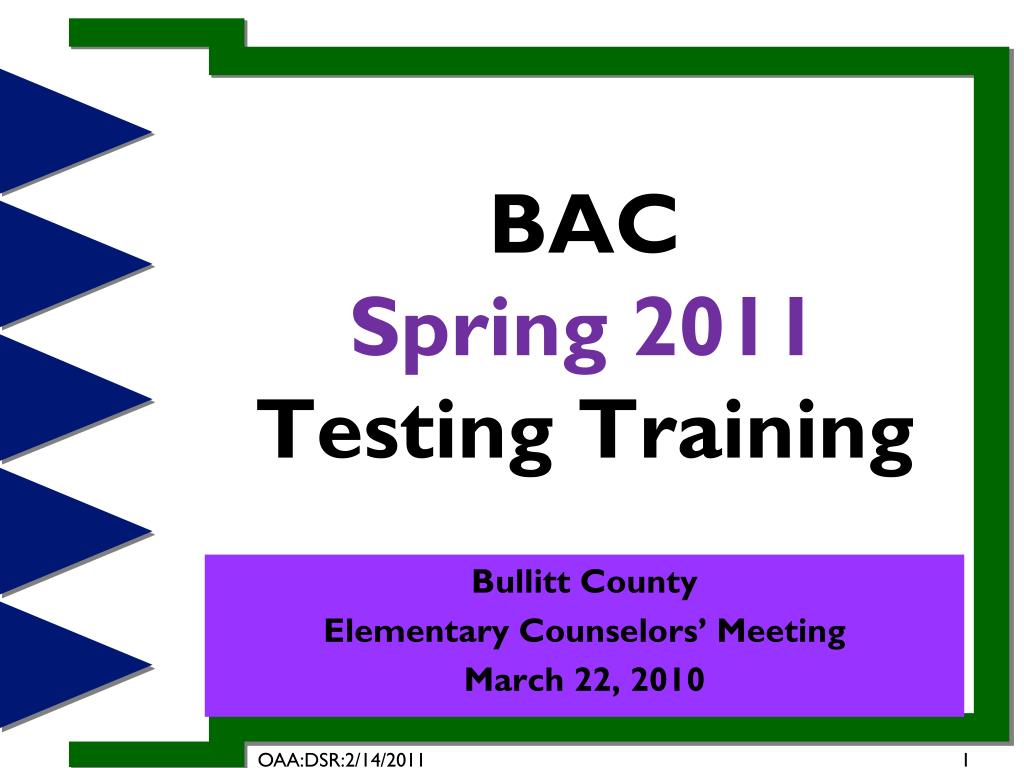 BAC
Spring 2011
Testing Training

Bullitt County
Elementary Counselors' Meeting
March 22, 2010

OAA:DSR:2/14/2011

1